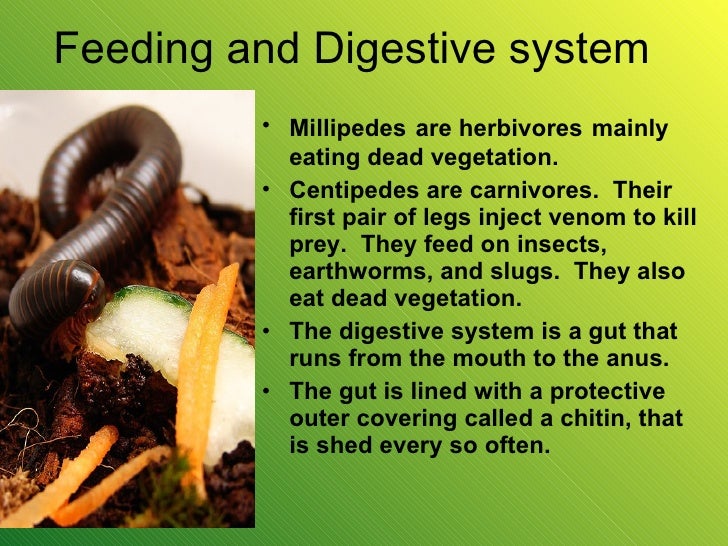 Feeding and Digestive system

• Millipedes are herbivores mainly eating dead vegetation.

• Centipedes are carnivores. Their first pair of legs inject venom to kill prey. They feed on insects, earthworms, and slugs. They also eat dead vegetation.

• The digestive system is a gut that runs from the mouth to the anus.

• The gut is lined with a protective outer covering called a chitin, that is shed every so often.